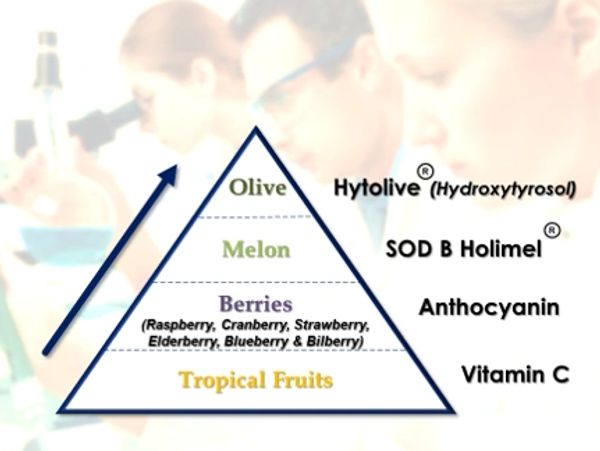 Olive

Hytolive® (Hydroxytyrosol)

Melon

SOD B Holimel®

Berries
(Raspberry, Cranberry, Strawberry, Elderberry, Blueberry & Bilberry)

Anthocyanin

Tropical Fruits

Vitamin C